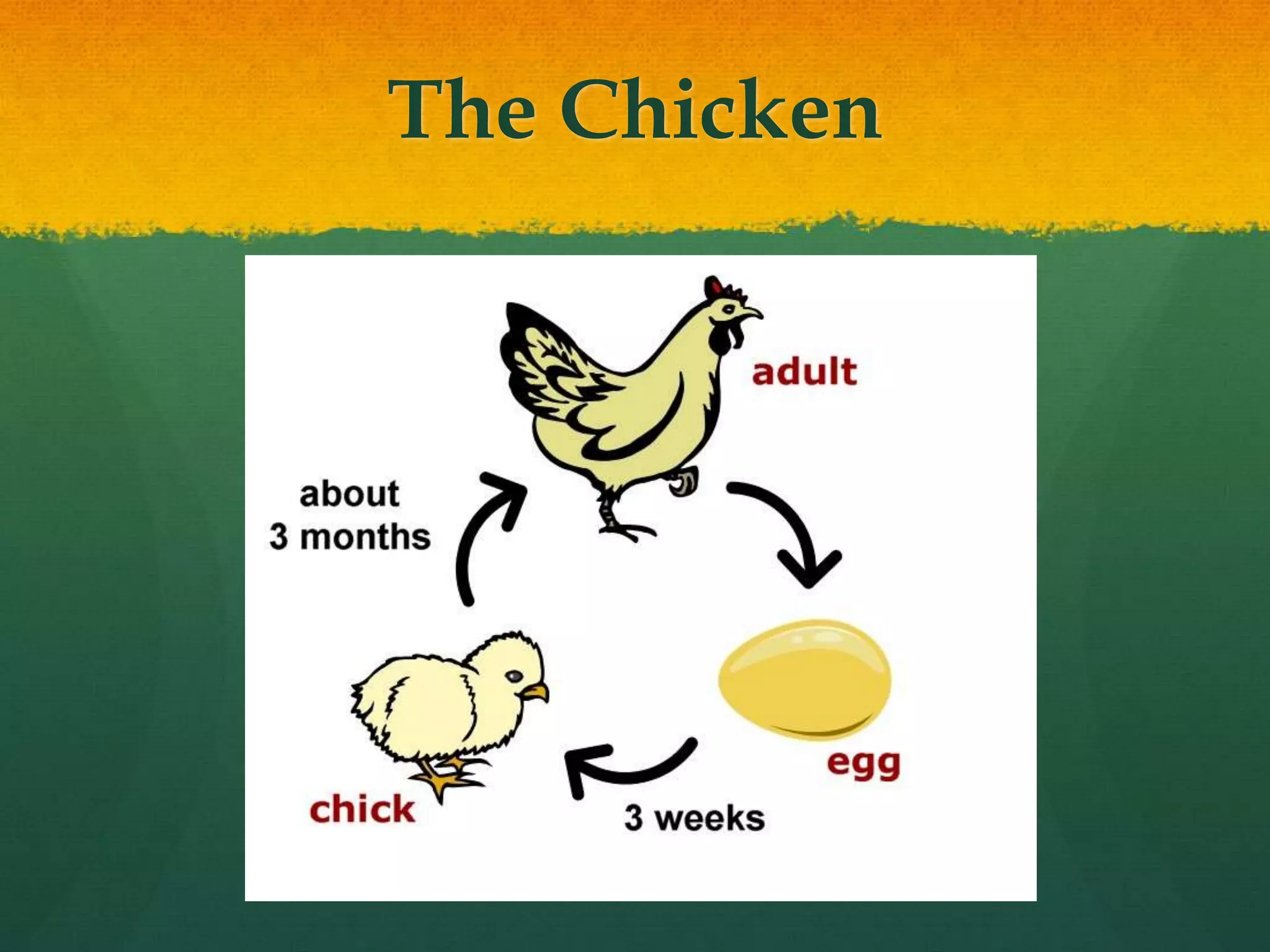 The Chicken

adult

about
3 months

egg

chick

3 weeks